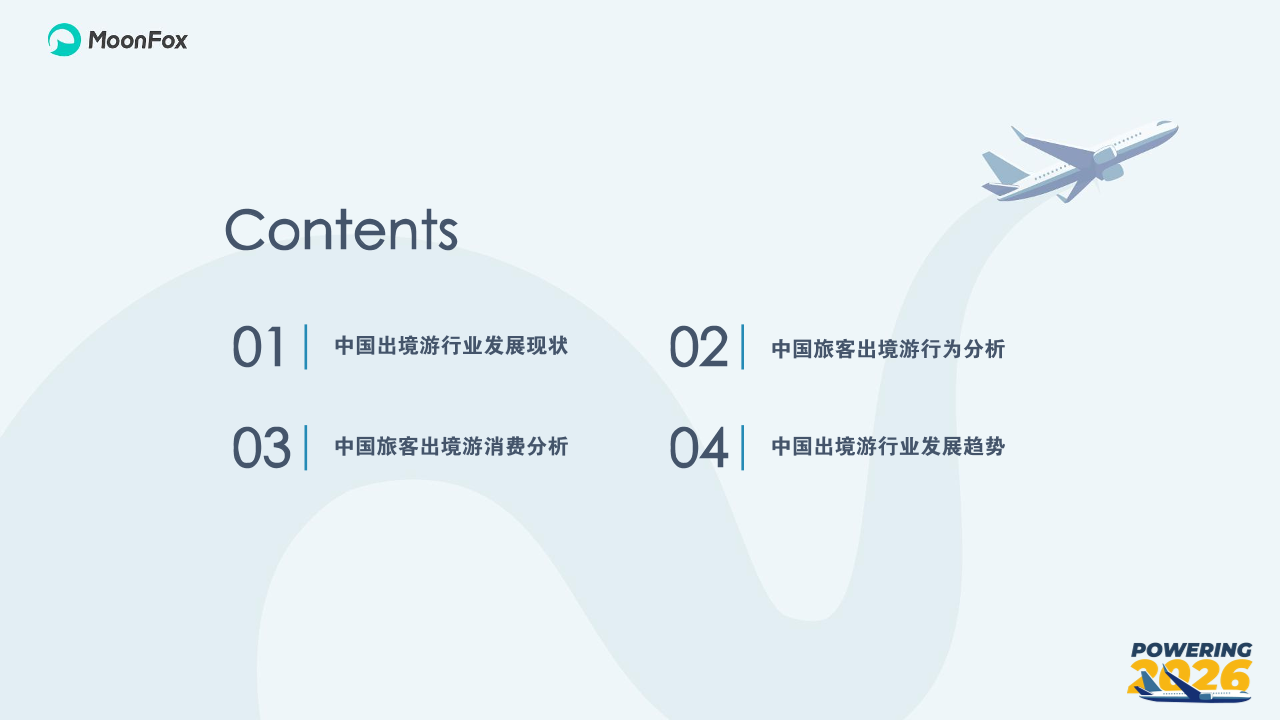 MoonFox

Contents

01 中国出境游行业发展现状

02 中国旅客出境游行为分析

03 中国旅客出境游消费分析

04 中国出境游行业发展趋势

POWERING 2026